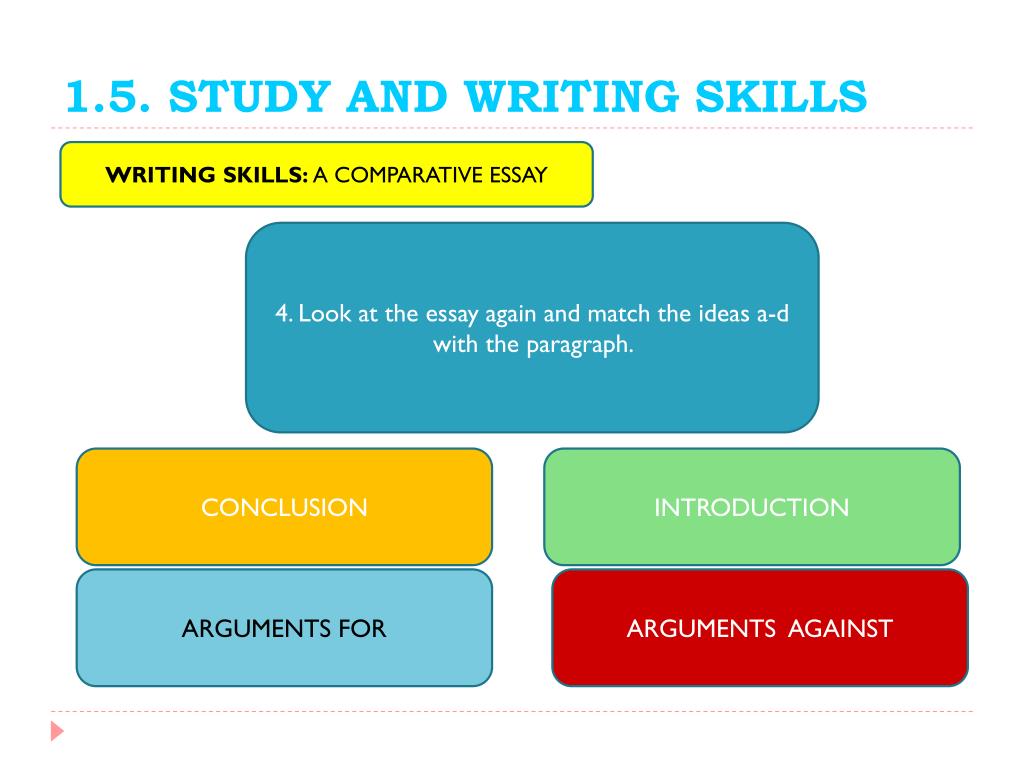 1.5. STUDY AND WRITING SKILLS

WRITING SKILLS: A COMPARATIVE ESSAY

4. Look at the essay again and match the ideas a-d with the paragraph.

CONCLUSION

INTRODUCTION

ARGUMENTS FOR

ARGUMENTS AGAINST